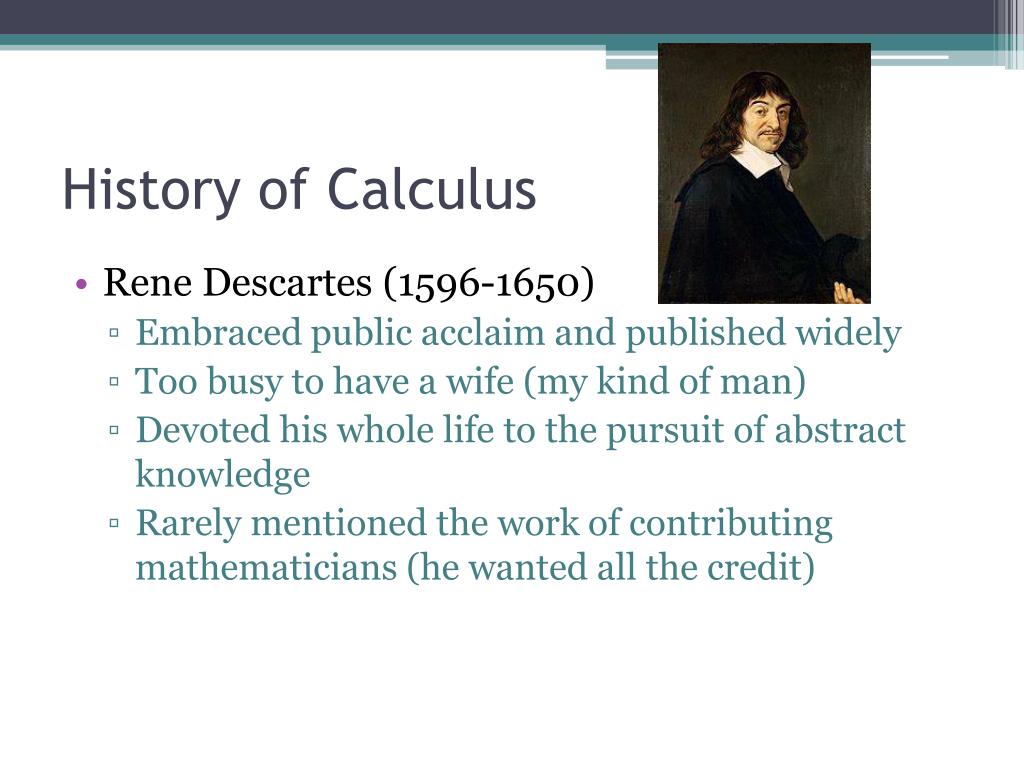 History of Calculus

• Rene Descartes (1596-1650)
▫ Embraced public acclaim and published widely
▫ Too busy to have a wife (my kind of man)
▫ Devoted his whole life to the pursuit of abstract knowledge
▫ Rarely mentioned the work of contributing mathematicians (he wanted all the credit)